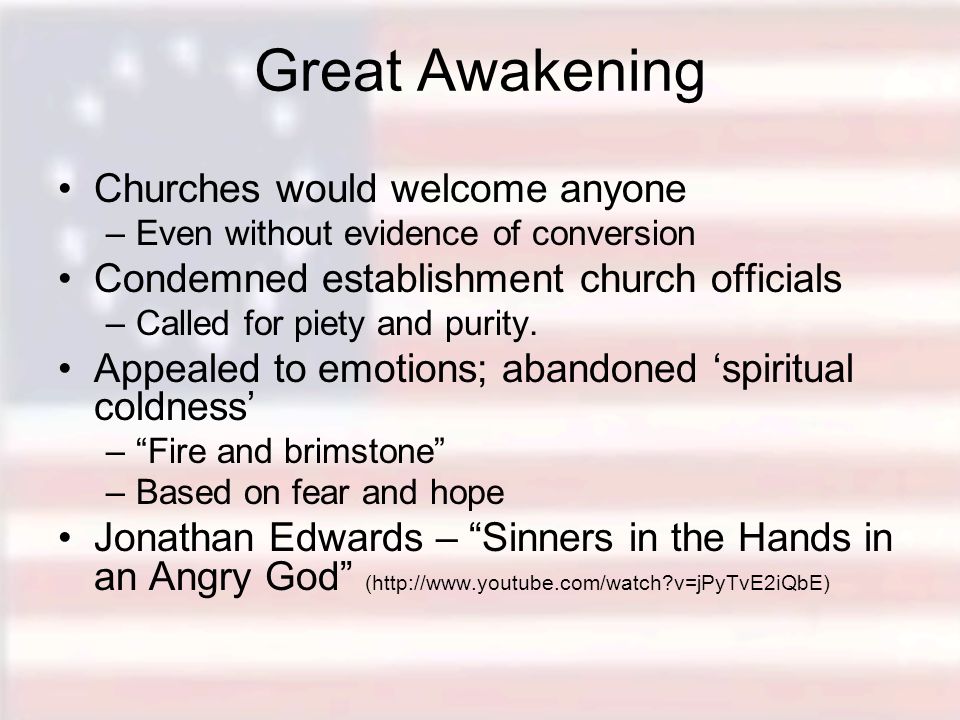 Great Awakening

• Churches would welcome anyone
– Even without evidence of conversion
• Condemned establishment church officials
– Called for piety and purity.
• Appealed to emotions; abandoned ‘spiritual coldness’
– “Fire and brimstone”
– Based on fear and hope
• Jonathan Edwards – “Sinners in the Hands in an Angry God” (http://www.youtube.com/watch?v=jPyTvE2iQbE)